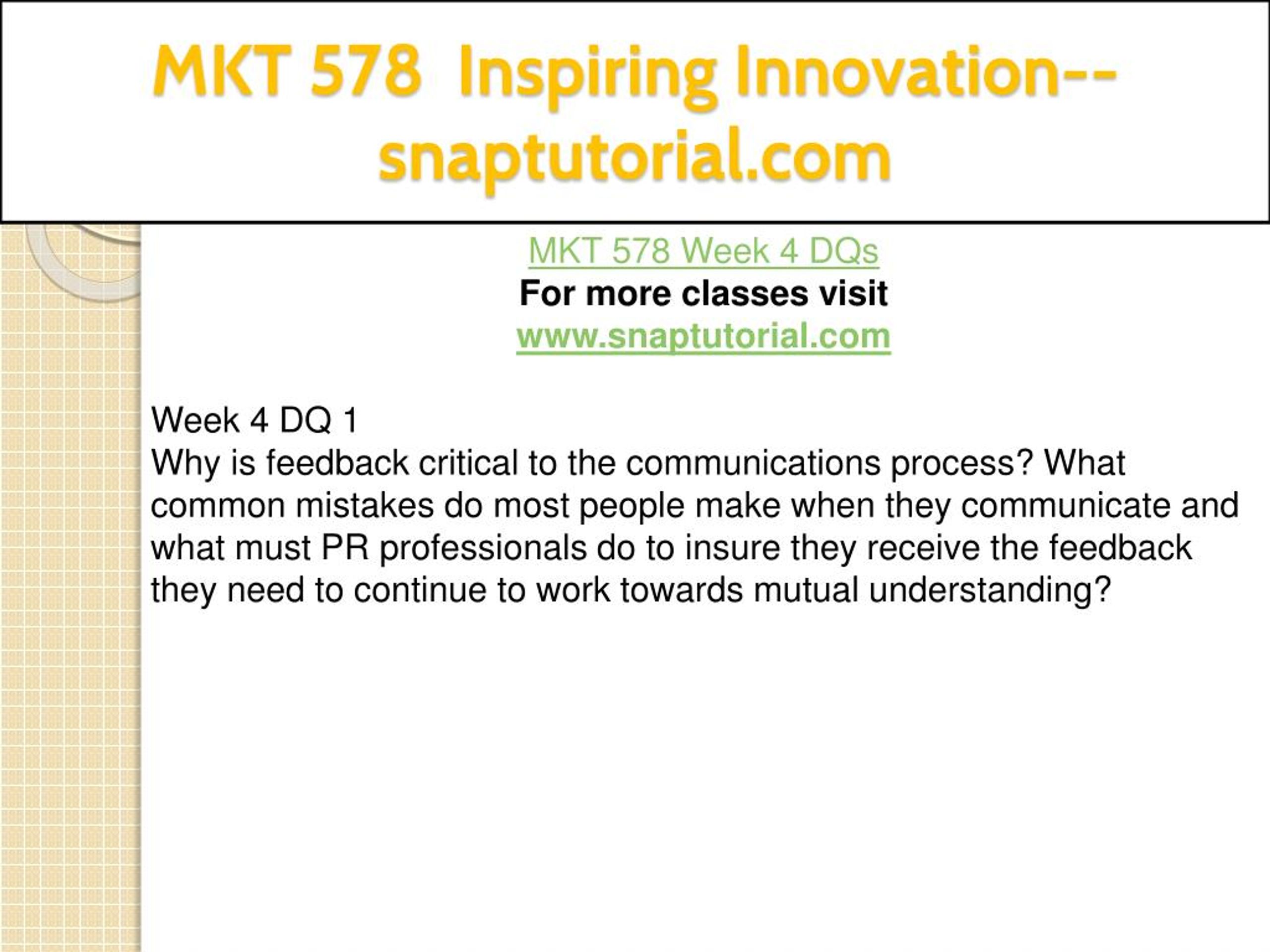 MKT 578 Inspiring Innovation--snaptutorial.com

MKT 578 Week 4 DQs
For more classes visit
www.snaptutorial.com

Week 4 DQ 1
Why is feedback critical to the communications process? What common mistakes do most people make when they communicate and what must PR professionals do to insure they receive the feedback they need to continue to work towards mutual understanding?